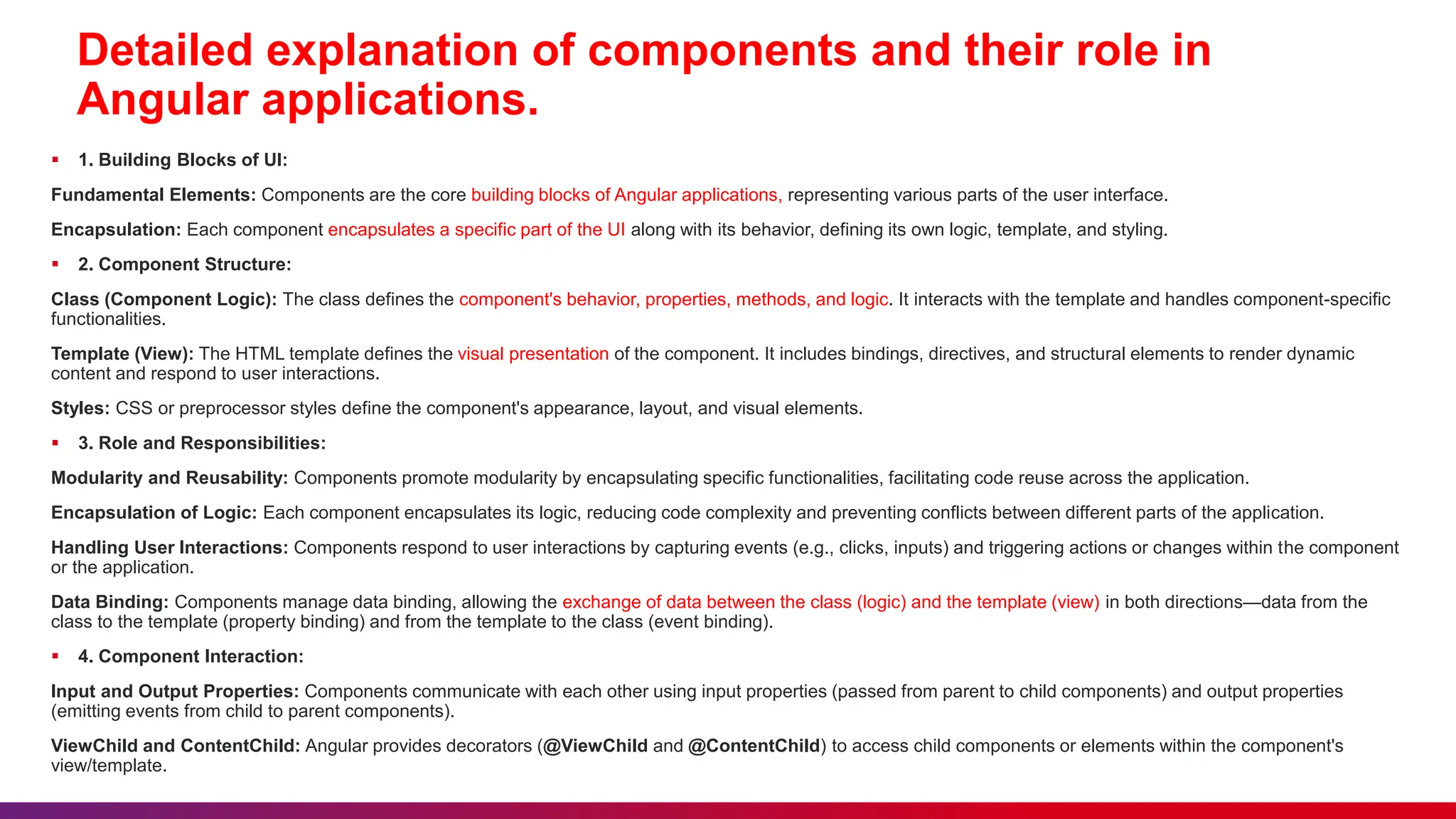 Detailed explanation of components and their role in Angular applications.

▪ 1. Building Blocks of UI:

Fundamental Elements: Components are the core building blocks of Angular applications, representing various parts of the user interface.

Encapsulation: Each component encapsulates a specific part of the UI along with its behavior, defining its own logic, template, and styling.

▪ 2. Component Structure:

Class (Component Logic): The class defines the component's behavior, properties, methods, and logic. It interacts with the template and handles component-specific functionalities.

Template (View): The HTML template defines the visual presentation of the component. It includes bindings, directives, and structural elements to render dynamic content and respond to user interactions.

Styles: CSS or preprocessor styles define the component's appearance, layout, and visual elements.

▪ 3. Role and Responsibilities:

Modularity and Reusability: Components promote modularity by encapsulating specific functionalities, facilitating code reuse across the application.

Encapsulation of Logic: Each component encapsulates its logic, reducing code complexity and preventing conflicts between different parts of the application.

Handling User Interactions: Components respond to user interactions by capturing events (e.g., clicks, inputs) and triggering actions or changes within the component or the application.

Data Binding: Components manage data binding, allowing the exchange of data between the class (logic) and the template (view) in both directions—data from the class to the template (property binding) and from the template to the class (event binding).

▪ 4. Component Interaction:

Input and Output Properties: Components communicate with each other using input properties (passed from parent to child components) and output properties (emitting events from child to parent components).

ViewChild and ContentChild: Angular provides decorators (@ViewChild and @ContentChild) to access child components or elements within the component's view/template.